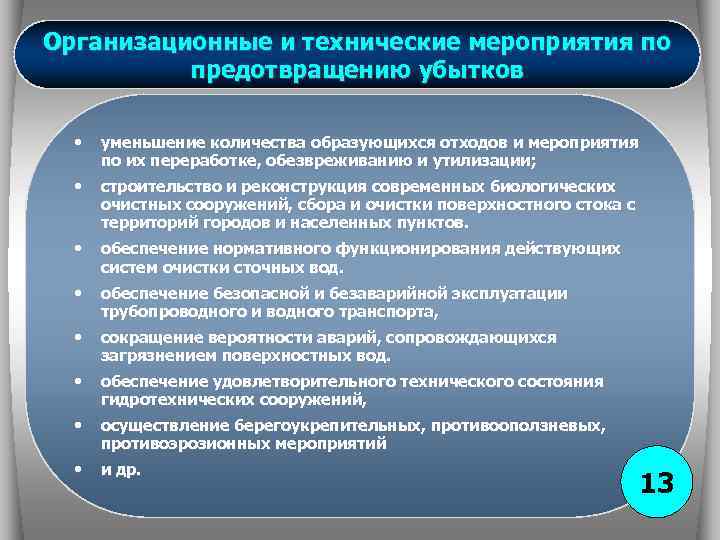 Организационные и технические мероприятия по предотвращению убытков

• уменьшение количества образующихся отходов и мероприятия по их переработке, обезвреживанию и утилизации;
• строительство и реконструкция современных биологических очистных сооружений, сбора и очистки поверхностного стока с территорий городов и населенных пунктов.
• обеспечение нормативного функционирования действующих систем очистки сточных вод.
• обеспечение безопасной и безаварийной эксплуатации трубопроводного и водного транспорта,
• сокращение вероятности аварий, сопровождающихся загрязнением поверхностных вод.
• обеспечение удовлетворительного технического состояния гидротехнических сооружений,
• осуществление берегоукрепительных, противооползневых, противоэрозионных мероприятий
• и др.

13